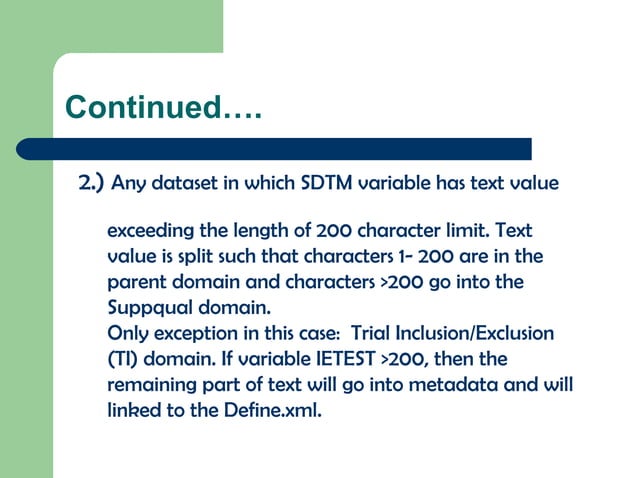 Continued….

2.) Any dataset in which SDTM variable has text value

exceeding the length of 200 character limit. Text value is split such that characters 1- 200 are in the parent domain and characters >200 go into the Suppqual domain.
Only exception in this case: Trial Inclusion/Exclusion (TI) domain. If variable IETEST >200, then the remaining part of text will go into metadata and will linked to the Define.xml.